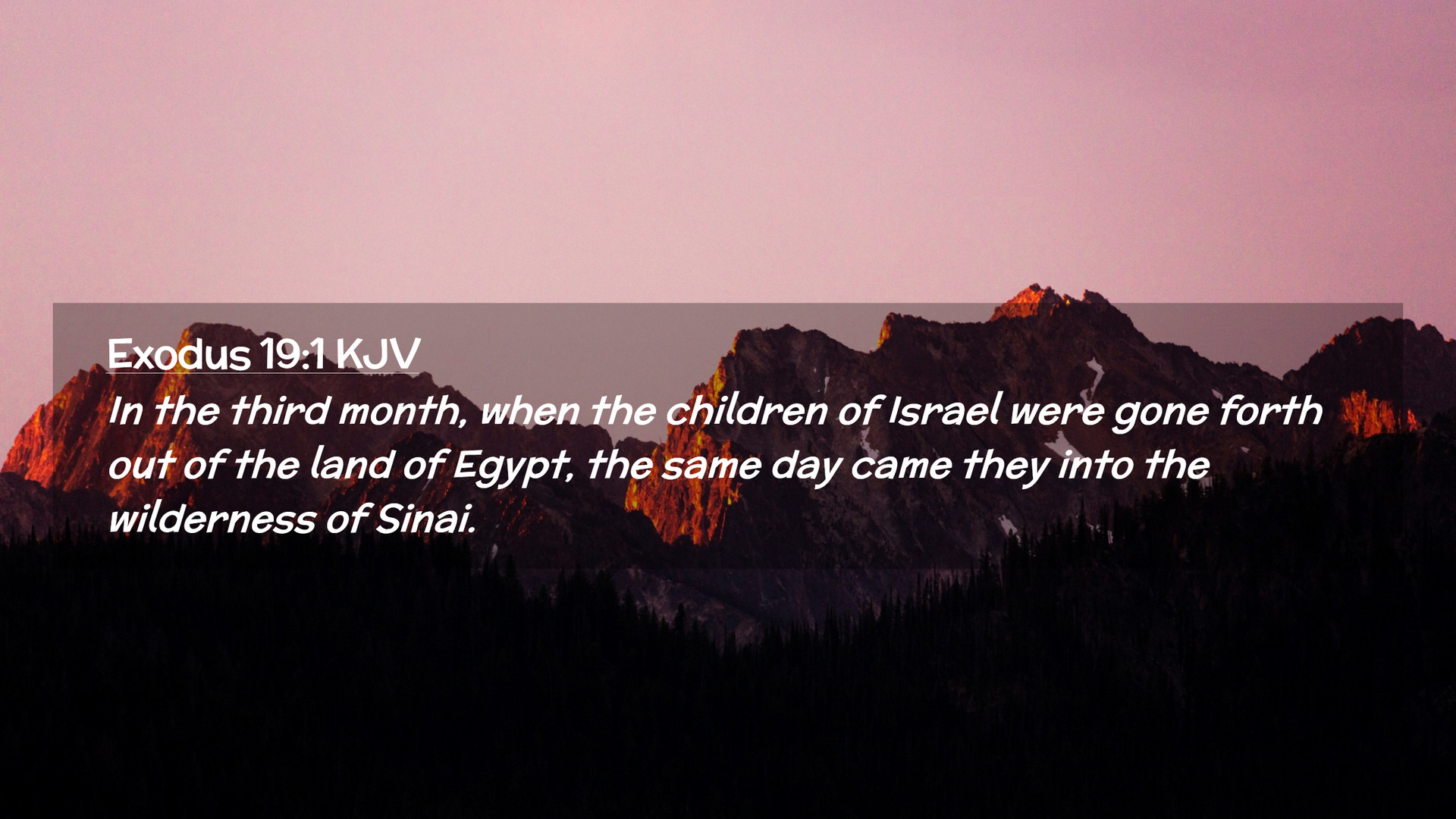 Exodus 19:1 KJV

In the third month, when the children of Israel were gone forth out of the land of Egypt, the same day came they into the wilderness of Sinai.